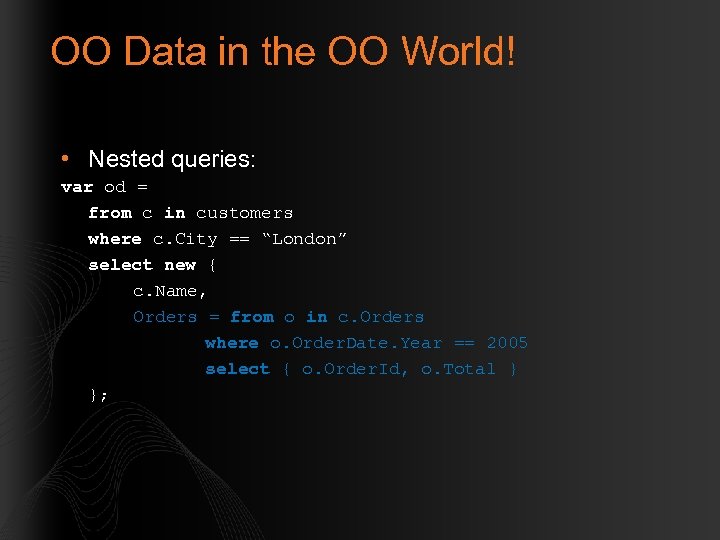 OO Data in the OO World!

• Nested queries:

var od =
from c in customers
where c.City == “London”
select new {
c.Name,
Orders = from o in c.Orders
where o.OrderDate.Year == 2005
select { o.OrderId, o.Total }
};